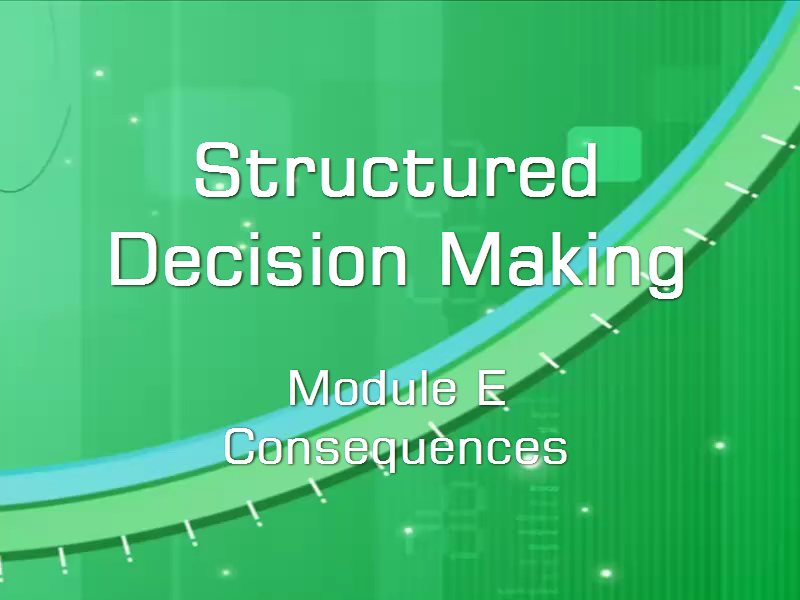 Structured Decision Making

Module E
Consequences